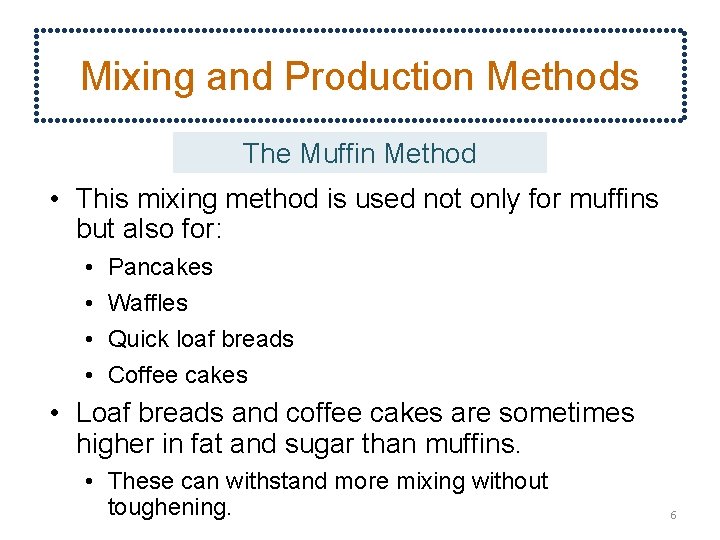 Mixing and Production Methods

The Muffin Method

• This mixing method is used not only for muffins but also for:
• Pancakes
• Waffles
• Quick loaf breads
• Coffee cakes
• Loaf breads and coffee cakes are sometimes higher in fat and sugar than muffins.
• These can withstand more mixing without toughening.

6